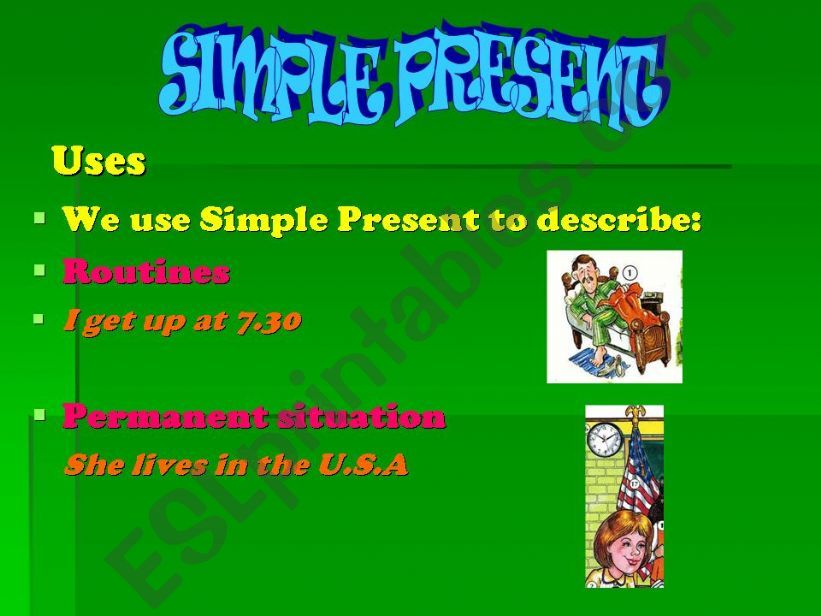 SIMPLE PRESENT

Uses

We use Simple Present to describe:

Routines

I get up at 7.30

Permanent situation

She lives in the U.S.A

ESLprintables.com